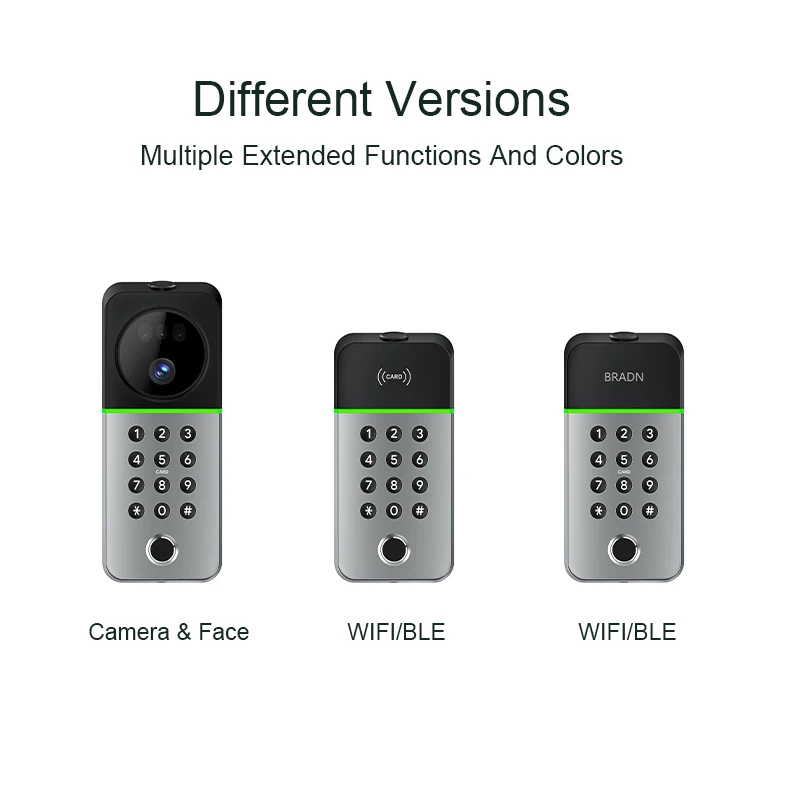 Different Versions

Multiple Extended Functions And Colors

1 2 3
4 5 6
CARD
7 8 9
* 0 #

Camera & Face

CARD

1 2 3
4 5 6
7 8 9
* 0 #

WIFI/BLE

BRADN

1 2 3
4 5 6
CARD
7 8 9
* 0 #

WIFI/BLE